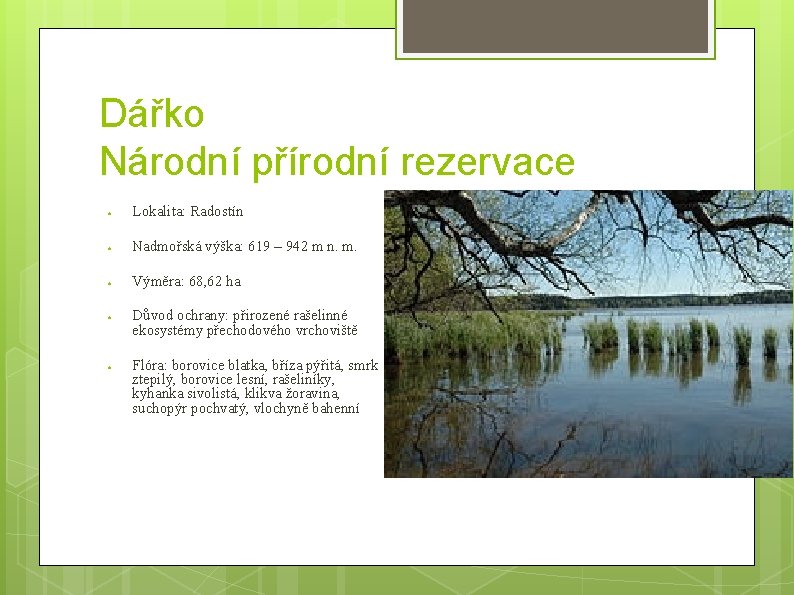 Dářko
Národní přírodní rezervace

Lokalita: Radostín

Nadmořská výška: 619 – 942 m n. m.

Výměra: 68,62 ha

Důvod ochrany: přirozené rašelinné ekosystémy přechodového vrchoviště

Flóra: borovice blatka, bříza pýřitá, smrk ztepilý, borovice lesní, rašeliníky, kyhanka sivolistá, klikva žoravina, suchopýr pochvatý, vlochyně bahenní